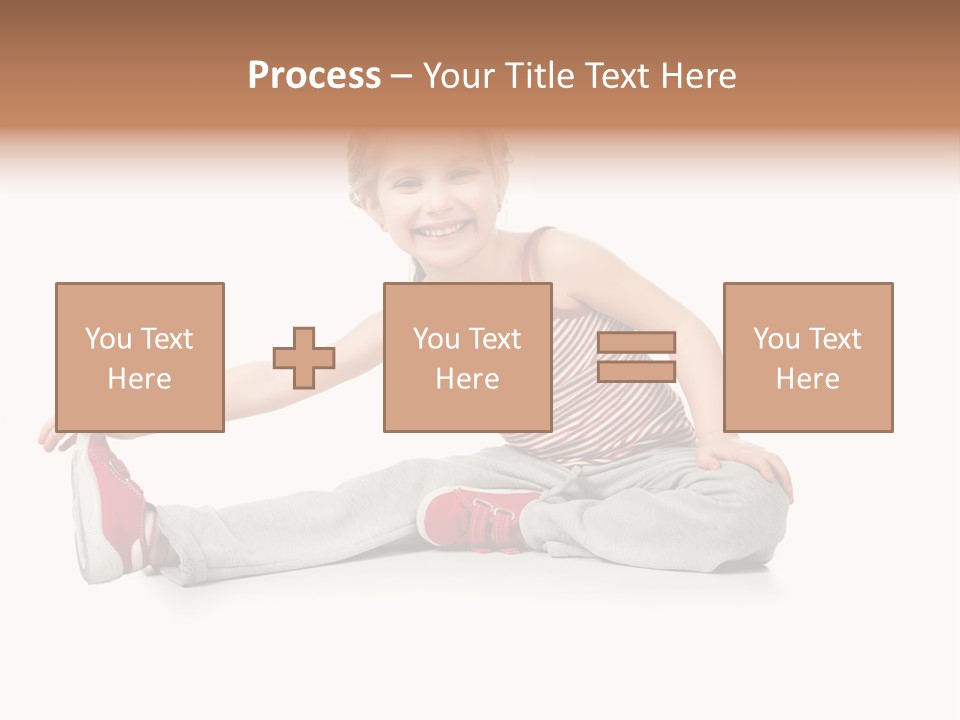 Process – Your Title Text Here

You Text Here

You Text Here

You Text Here